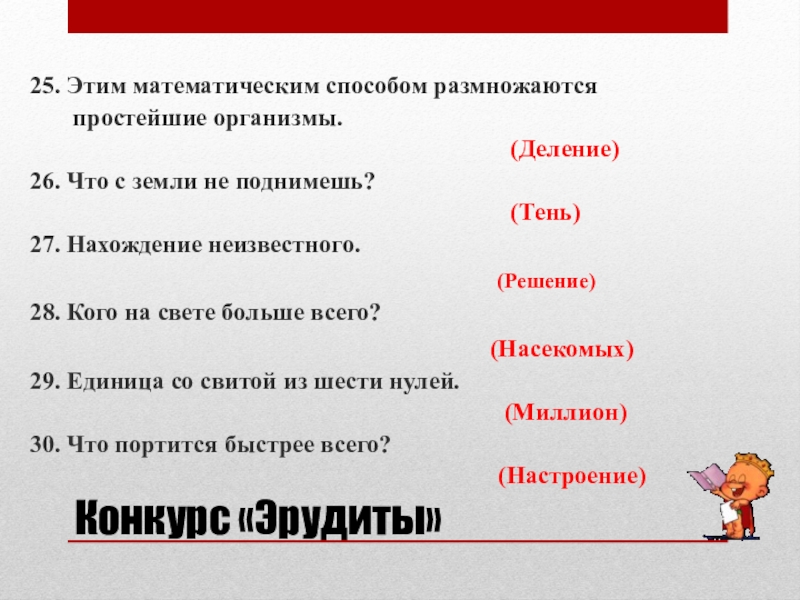 25. Этим математическим способом размножаются простейшие организмы.

(Деление)

26. Что с земли не поднимешь?

(Тень)

27. Нахождение неизвестного.

(Решение)

28. Кого на свете больше всего?

(Насекомых)

29. Единица со свитой из шести нулей.

(Миллион)

30. Что портится быстрее всего?

(Настроение)

Конкурс «Эрудиты»